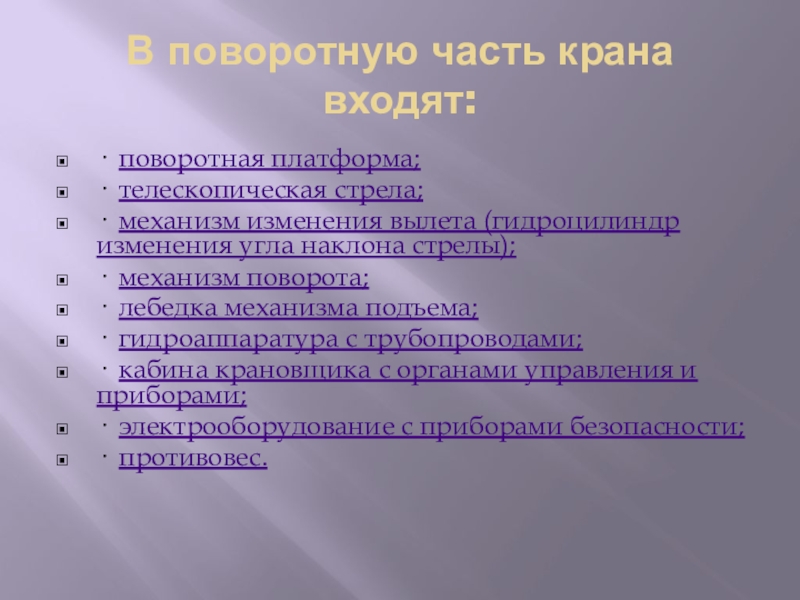 В поворотную часть крана входят:

· поворотная платформа;
· телескопическая стрела;
· механизм изменения вылета (гидроцилиндр изменения угла наклона стрелы);
· механизм поворота;
· лебедка механизма подъема;
· гидроаппаратура с трубопроводами;
· кабина крановщика с органами управления и приборами;
· электрооборудование с приборами безопасности;
· противовес.